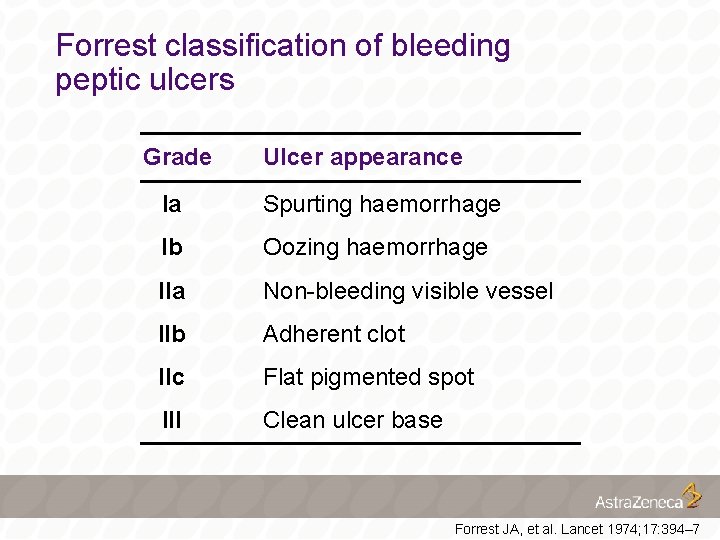 Forrest classification of bleeding peptic ulcers

| Grade | Ulcer appearance |
|---|---|
| Ia | Spurting haemorrhage |
| Ib | Oozing haemorrhage |
| IIa | Non-bleeding visible vessel |
| IIb | Adherent clot |
| IIc | Flat pigmented spot |
| III | Clean ulcer base |

AstraZeneca

Forrest JA, et al. Lancet 1974;17:394–7